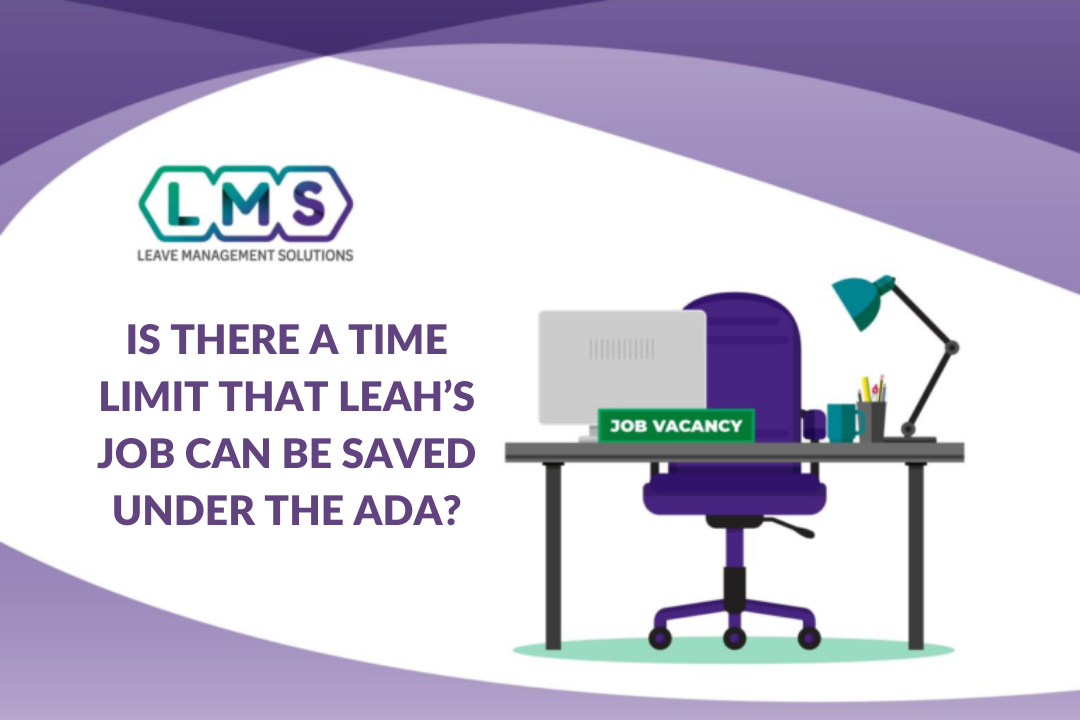 LMS
LEAVE MANAGEMENT SOLUTIONS

IS THERE A TIME LIMIT THAT LEAH'S JOB CAN BE SAVED UNDER THE ADA?

JOB VACANCY